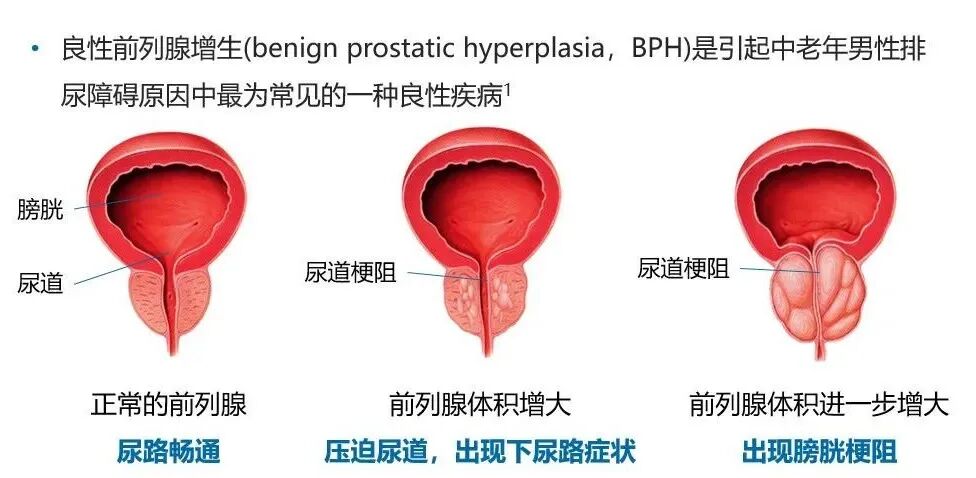 • 良性前列腺增生(benign prostatic hyperplasia，BPH)是引起中老年男性排尿障碍原因中最为常见的一种良性疾病$^1$

膀胱

尿道

正常的前列腺

尿路畅通

尿道梗阻

前列腺体积增大

压迫尿道，出现下尿路症状

尿道梗阻

前列腺体积进一步增大

出现膀胱梗阻